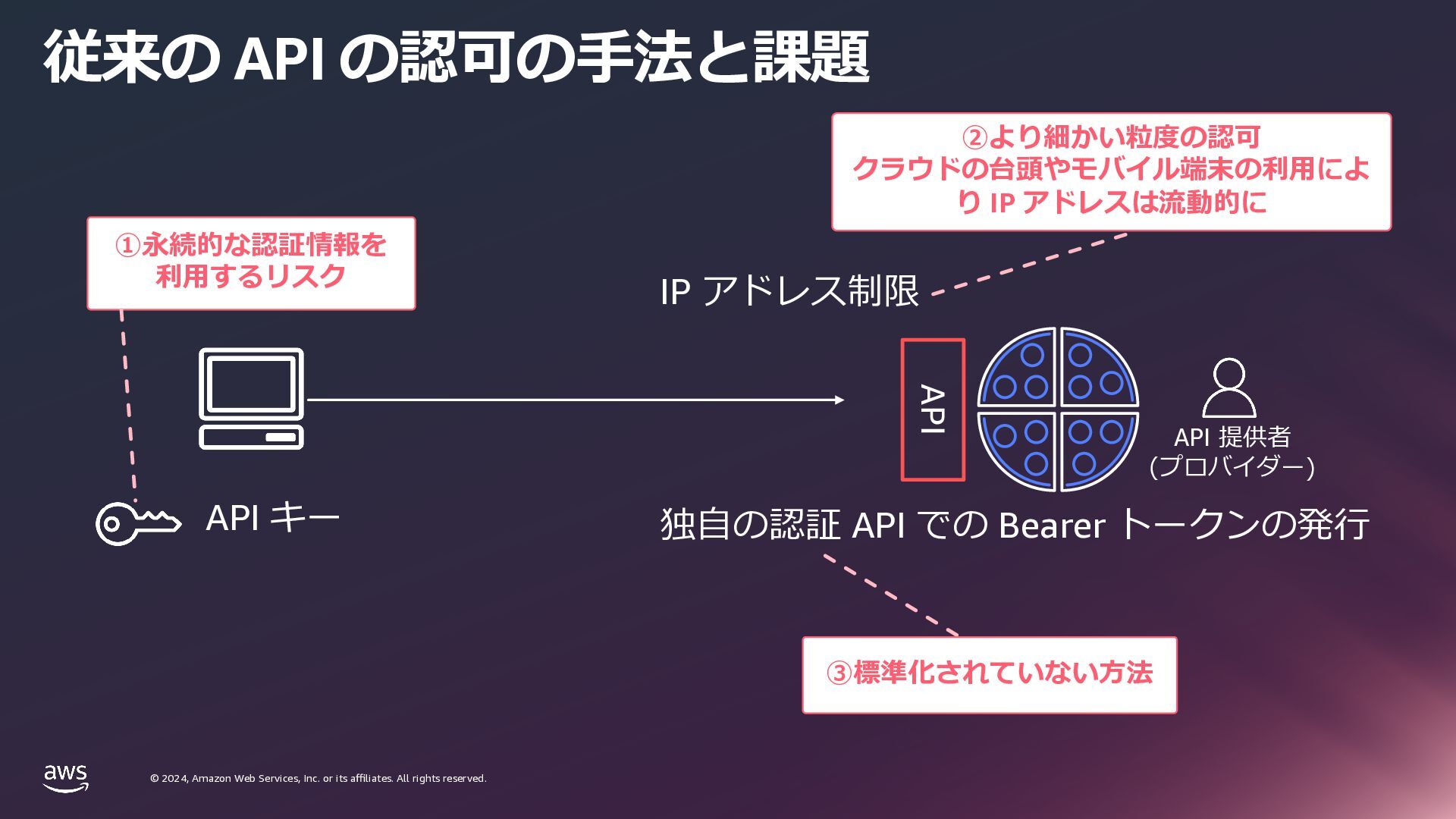 従来の API の認可の手法と課題

②より細かい粒度の認可
クラウドの台頭やモバイル端末の利用により IP アドレスは流動的に

①永続的な認証情報を利用するリスク

IP アドレス制限

API

API 提供者
(プロバイダー)

API キー

独自の認証 API での Bearer トークンの発行

③標準化されていない方法

aws

© 2024, Amazon Web Services, Inc. or its affiliates. All rights reserved.